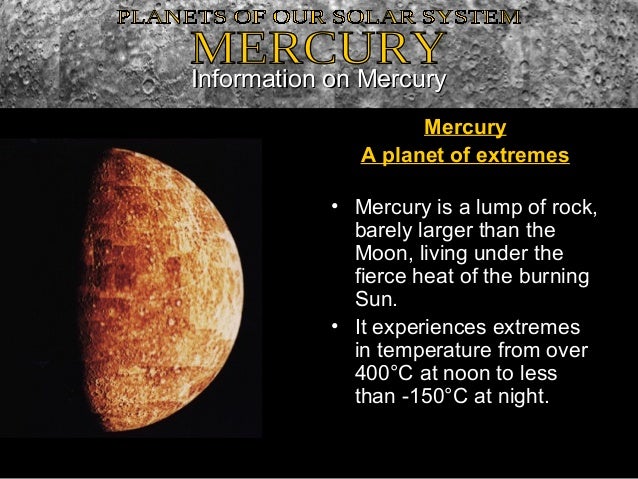 PLANETS OF OUR SOLAR SYSTEM
MERCURY
Information on Mercury

Mercury
A planet of extremes

• Mercury is a lump of rock, barely larger than the Moon, living under the fierce heat of the burning Sun.
• It experiences extremes in temperature from over 400°C at noon to less than -150°C at night.